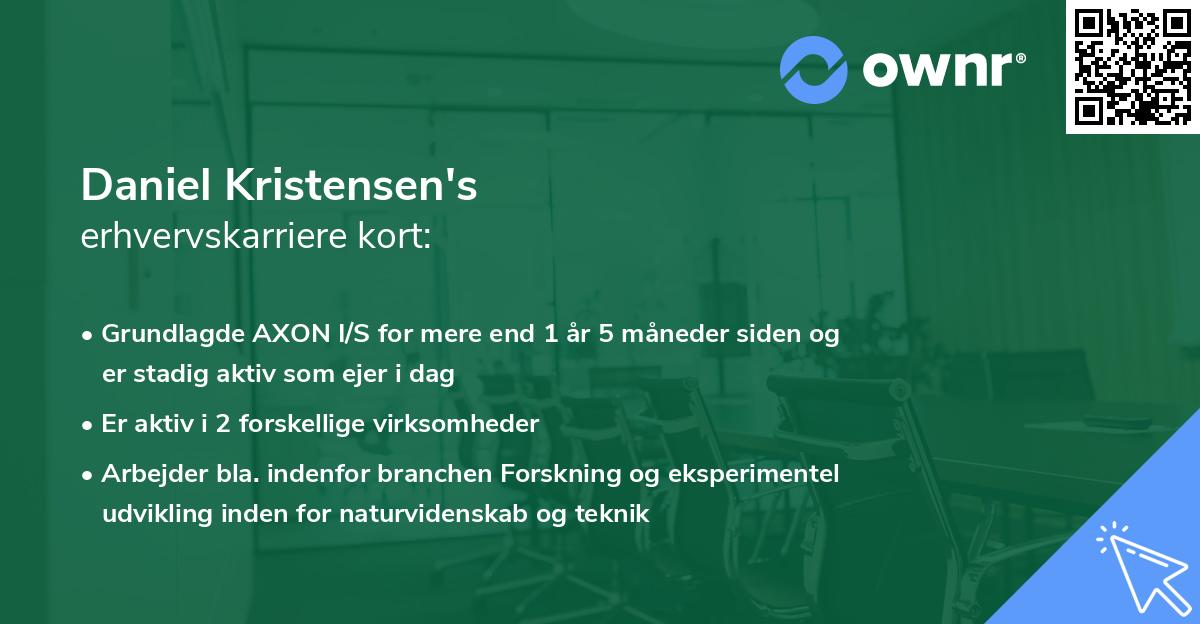 ownr®

Daniel Kristensen's
erhvervskarriere kort:

• Grundlagde AXON I/S for mere end 1 år 5 måneder siden og er stadig aktiv som ejer i dag
• Er aktiv i 2 forskellige virksomheder
• Arbejder bla. indenfor branchen Forskning og eksperimentel udvikling inden for naturvidenskab og teknik